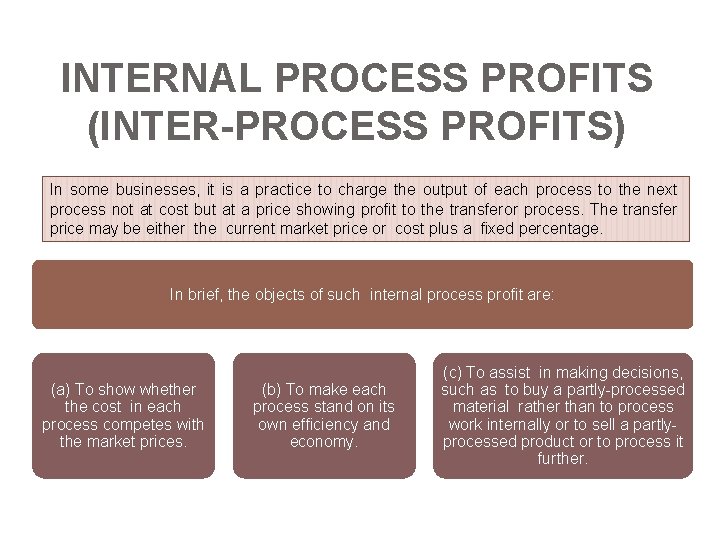 INTERNAL PROCESS PROFITS (INTER-PROCESS PROFITS)

In some businesses, it is a practice to charge the output of each process to the next process not at cost but at a price showing profit to the transferor process. The transfer price may be either the current market price or cost plus a fixed percentage.

In brief, the objects of such internal process profit are:

(a) To show whether the cost in each process competes with the market prices.

(b) To make each process stand on its own efficiency and economy.

(c) To assist in making decisions, such as to buy a partly-processed material rather than to process work internally or to sell a partly-processed product or to process it further.